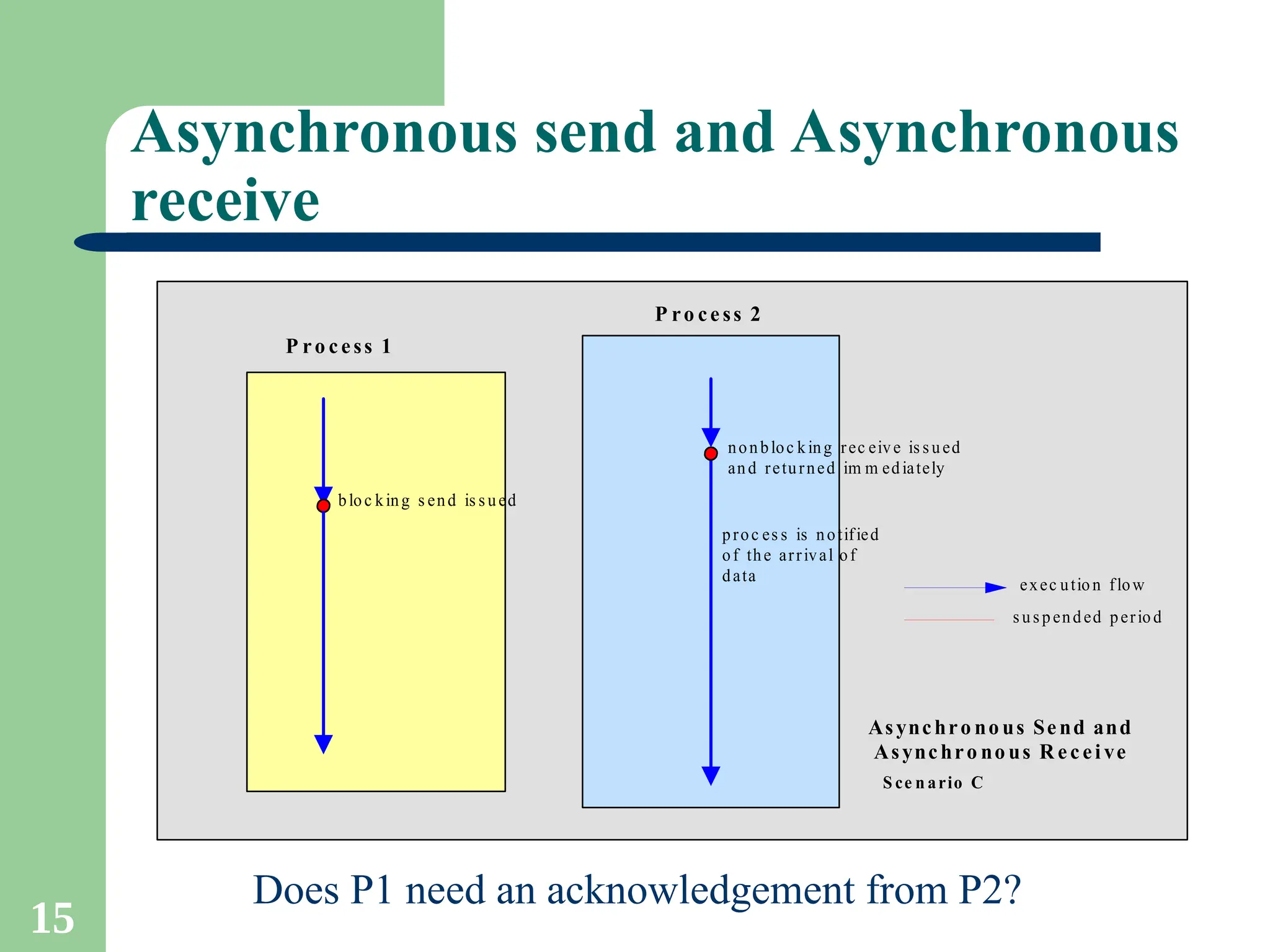 Asynchronous send and Asynchronous receive

Process 1

blocking send issued

Process 2

nonblocking receive issued and returned immediately

process is notified of the arrival of data

execution flow

suspended period

Asynchronous Send and Asynchronous Receive

Scenario C

Does P1 need an acknowledgement from P2?

15